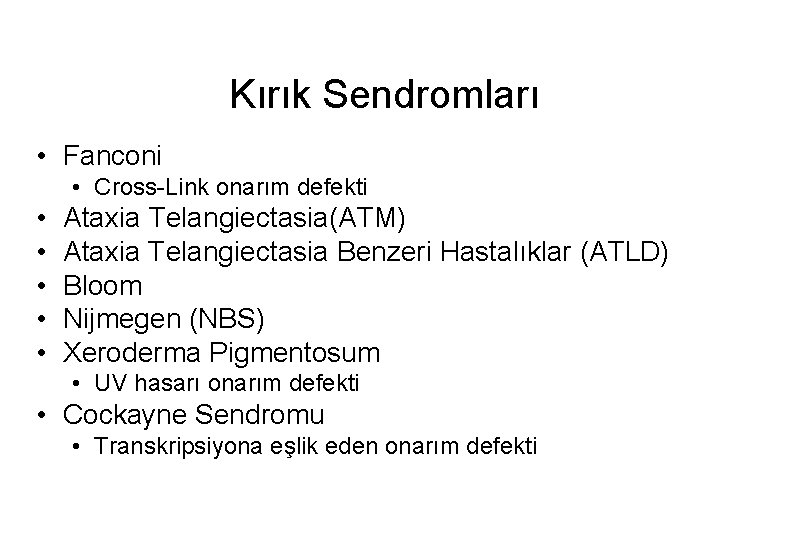 Kırık Sendromları

• Fanconi
  • Cross-Link onarım defekti
• Ataxia Telangiectasia(ATM)
• Ataxia Telangiectasia Benzeri Hastalıklar (ATLD)
• Bloom
• Nijmegen (NBS)
• Xeroderma Pigmentosum
  • UV hasarı onarım defekti
• Cockayne Sendromu
  • Transkripsiyona eşlik eden onarım defekti